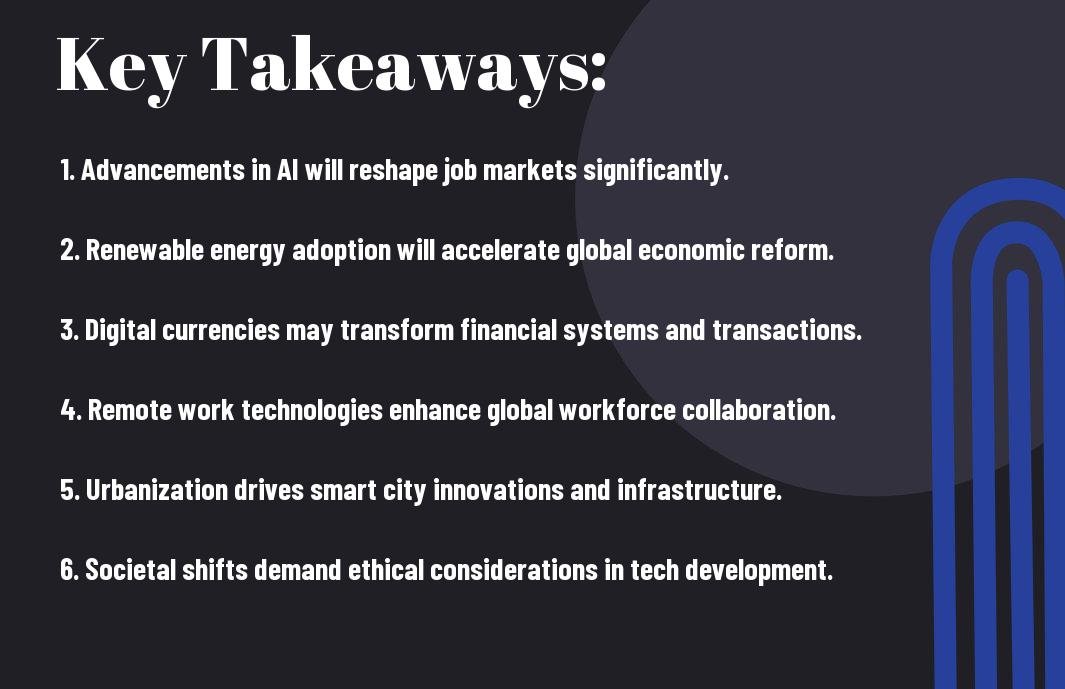 Key Takeaways:

1. Advancements in AI will reshape job markets significantly.

2. Renewable energy adoption will accelerate global economic reform.

3. Digital currencies may transform financial systems and transactions.

4. Remote work technologies enhance global workforce collaboration.

5. Urbanization drives smart city innovations and infrastructure.

6. Societal shifts demand ethical considerations in tech development.